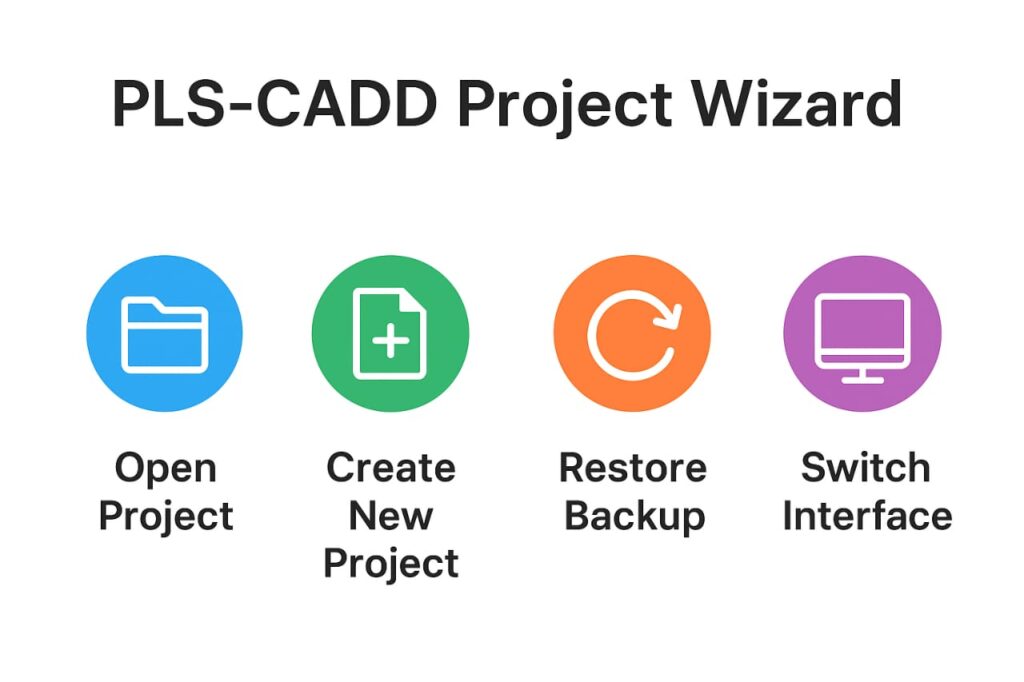 PLS-CADD Project Wizard

Open Project

Create New Project

Restore Backup

Switch Interface